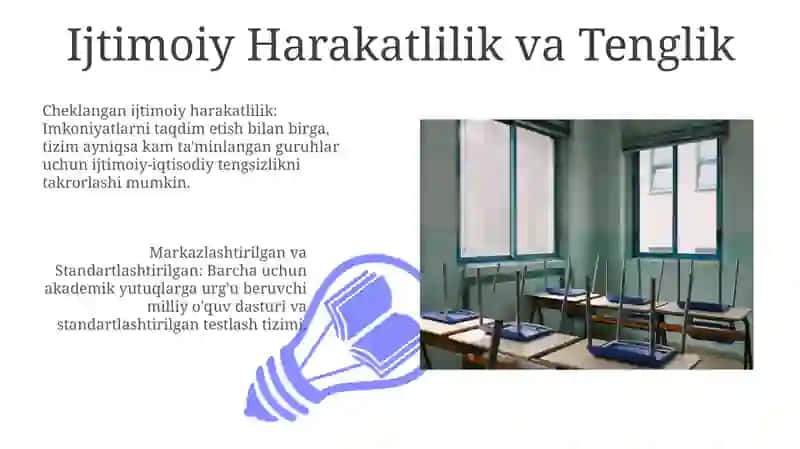 Ijtimoiy Harakatlilik va Tenglik

Cheklangan ijtimoiy harakatlilik: Imkoniyatlarni taqdim etish bilan birga, tizim ayniqsa kam ta'minlangan guruhlar uchun ijtimoiy-iqtisodiy tengsizlikni takrorlashi mumkin.

Markazlashtirilgan va Standartlashtirilgan: Barcha uchun akademik yutuqlarga urg'u beruvchi milliy o'quv dasturi va standartlashtirilgan testlash tizimi.